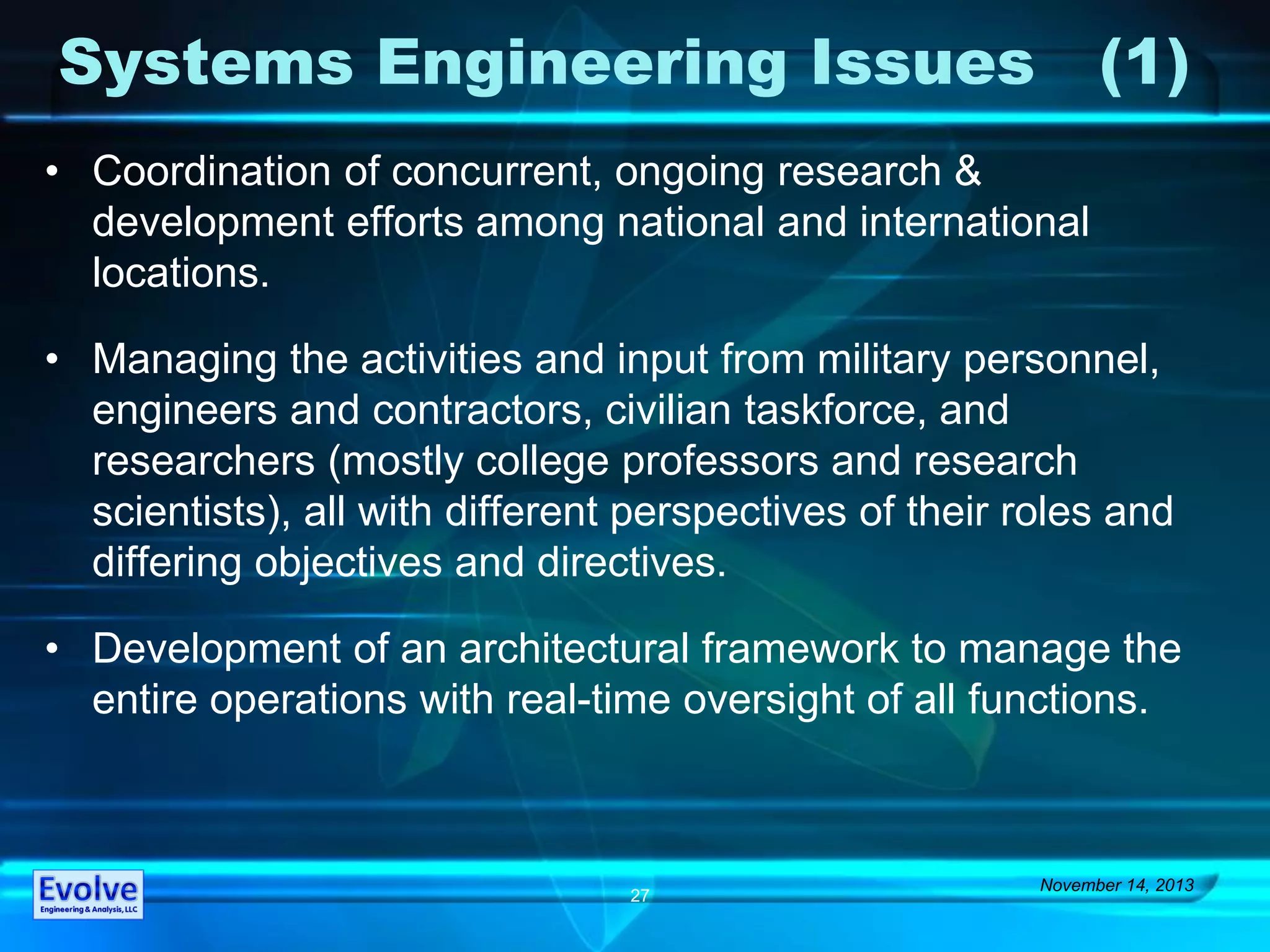 Systems Engineering Issues (1)

• Coordination of concurrent, ongoing research & development efforts among national and international locations.

• Managing the activities and input from military personnel, engineers and contractors, civilian taskforce, and researchers (mostly college professors and research scientists), all with different perspectives of their roles and differing objectives and directives.

• Development of an architectural framework to manage the entire operations with real-time oversight of all functions.

Evolve
Engineering & Analysis, LLC

27

November 14, 2013